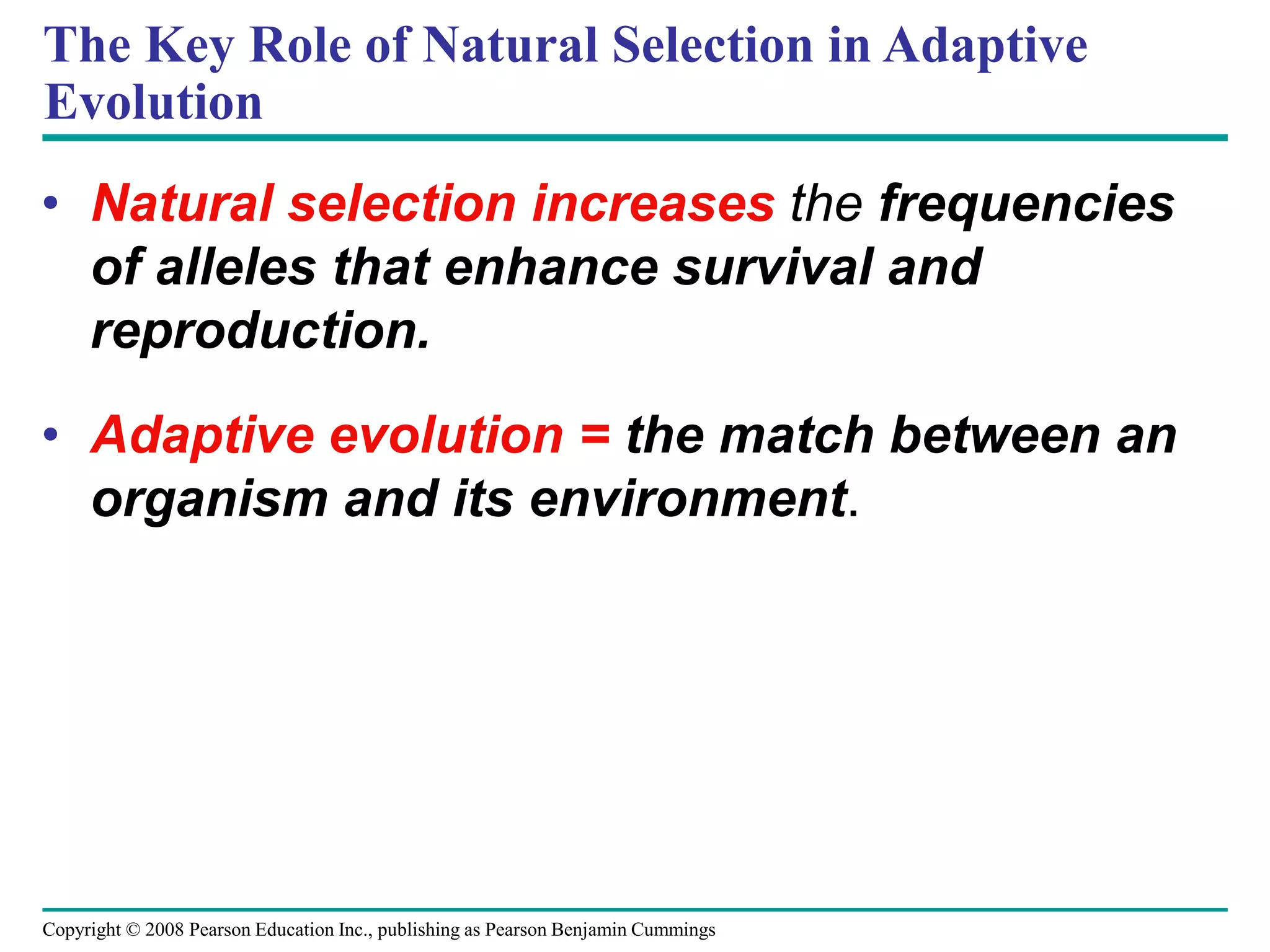 The Key Role of Natural Selection in Adaptive Evolution

• Natural selection increases the frequencies of alleles that enhance survival and reproduction.

• Adaptive evolution = the match between an organism and its environment.

Copyright © 2008 Pearson Education Inc., publishing as Pearson Benjamin Cummings